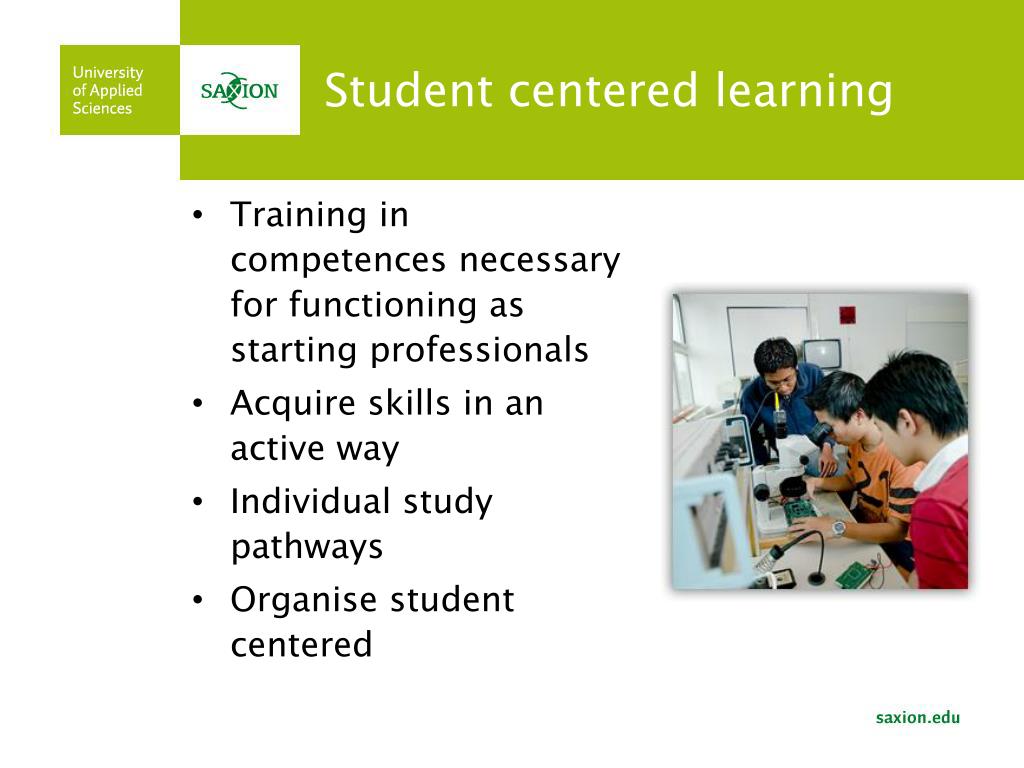 University of Applied Sciences

SAXION

Student centered learning

• Training in competences necessary for functioning as starting professionals
• Acquire skills in an active way
• Individual study pathways
• Organise student centered

saxion.edu